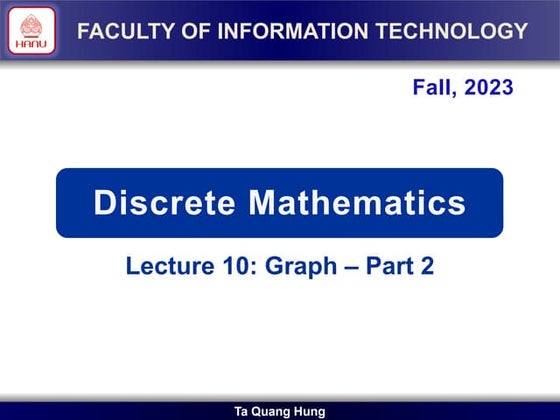 HANU

FACULTY OF INFORMATION TECHNOLOGY

Fall, 2023

Discrete Mathematics

Lecture 10: Graph – Part 2

Ta Quang Hung